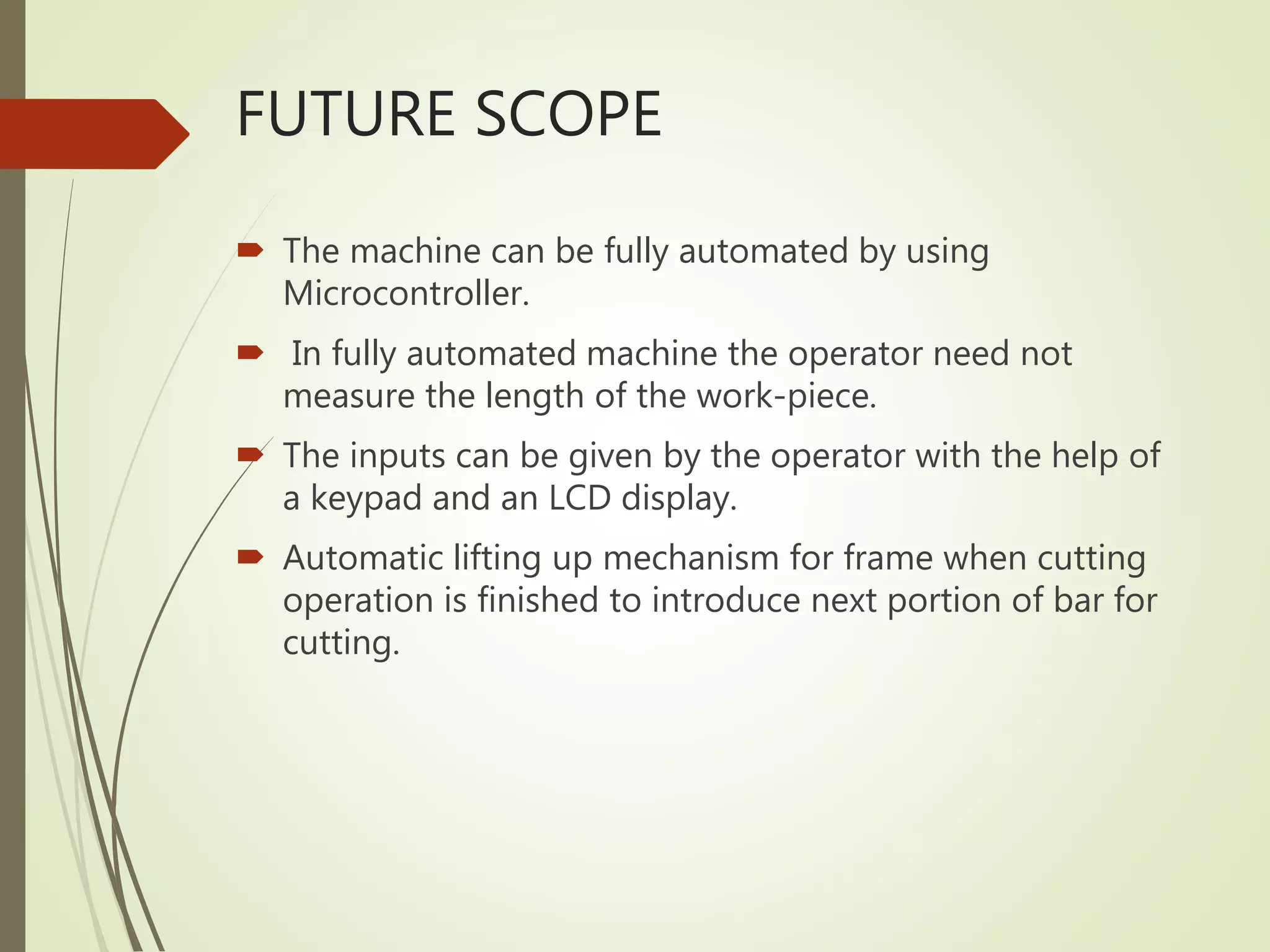 FUTURE SCOPE

The machine can be fully automated by using Microcontroller.

In fully automated machine the operator need not measure the length of the work-piece.

The inputs can be given by the operator with the help of a keypad and an LCD display.

Automatic lifting up mechanism for frame when cutting operation is finished to introduce next portion of bar for cutting.